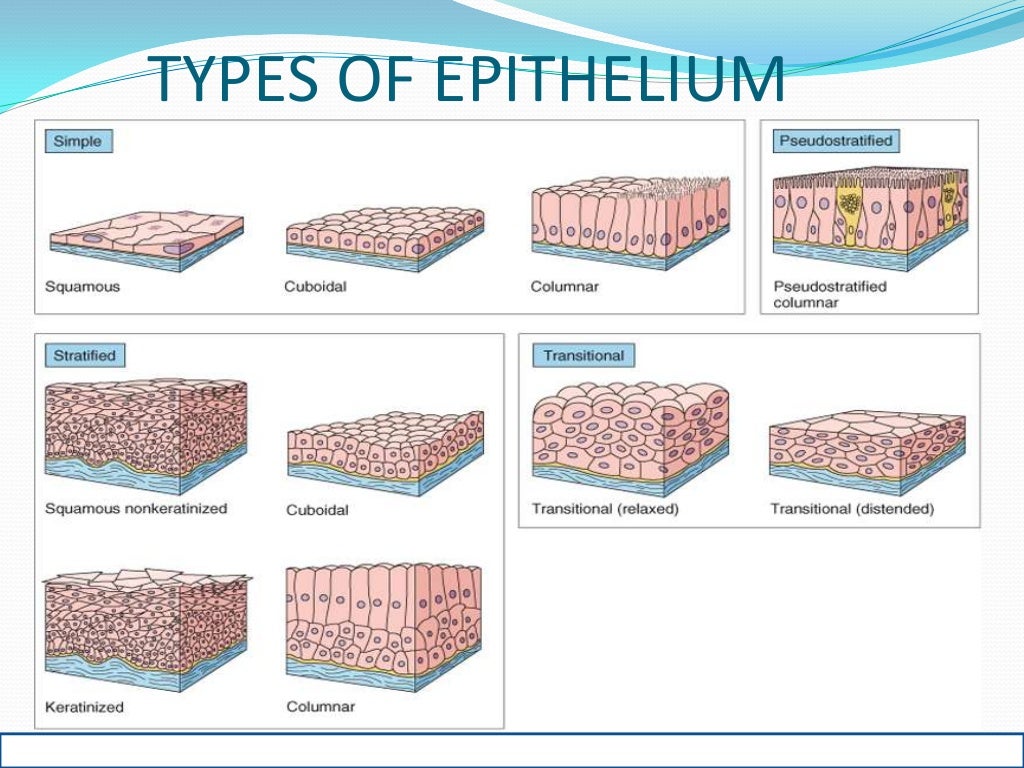 TYPES OF EPITHELIUM

Simple

Squamous

Cuboidal

Columnar

Pseudostratified

Pseudostratified columnar

Stratified

Squamous nonkeratinized

Cuboidal

Keratinized

Columnar

Transitional

Transitional (relaxed)

Transitional (distended)